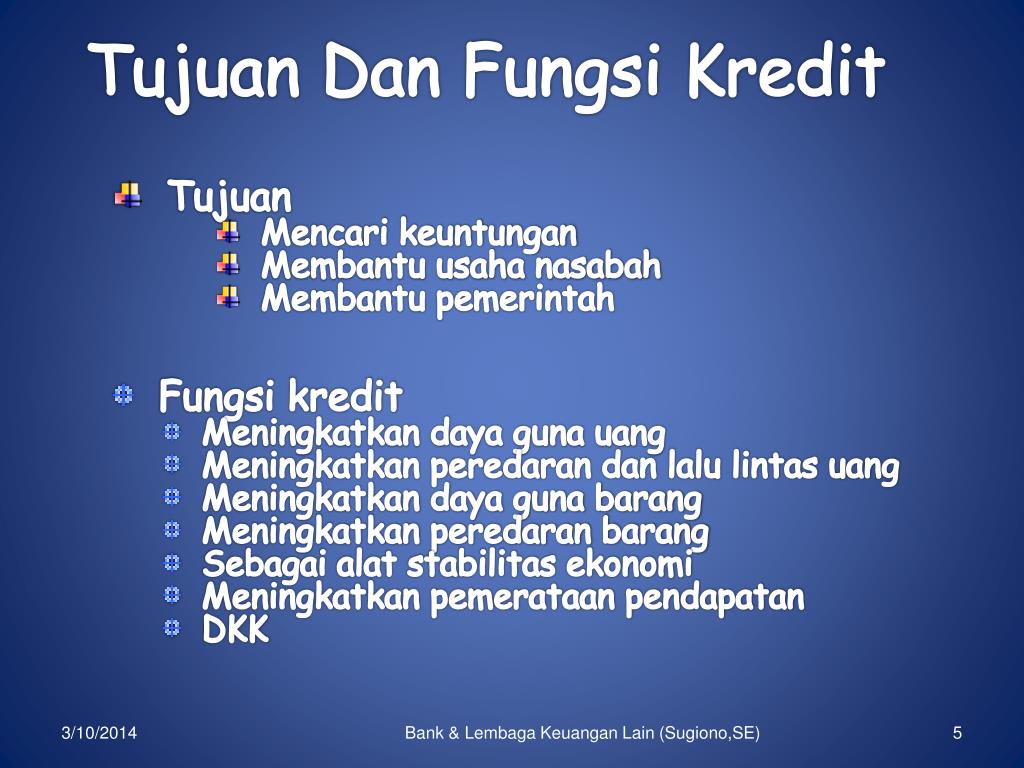 Tujuan Dan Fungsi Kredit

Tujuan
Mencari keuntungan
Membantu usaha nasabah
Membantu pemerintah

Fungsi kredit
Meningkatkan daya guna uang
Meningkatkan peredaran dan lalu lintas uang
Meningkatkan daya guna barang
Meningkatkan peredaran barang
Sebagai alat stabilitas ekonomi
Meningkatkan pemerataan pendapatan
DKK

3/10/2014
Bank & Lembaga Keuangan Lain (Sugiono,SE)
5